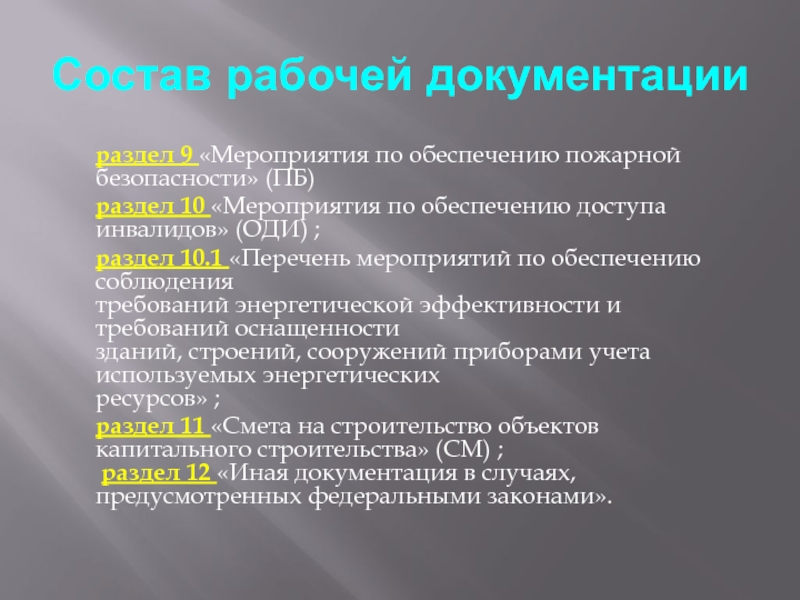 Состав рабочей документации

раздел 9 «Мероприятия по обеспечению пожарной безопасности» (ПБ)

раздел 10 «Мероприятия по обеспечению доступа инвалидов» (ОДИ) ;

раздел 10.1 «Перечень мероприятий по обеспечению соблюдения требований энергетической эффективности и требований оснащенности зданий, строений, сооружений приборами учета используемых энергетических ресурсов» ;

раздел 11 «Смета на строительство объектов капитального строительства» (СМ) ;

раздел 12 «Иная документация в случаях, предусмотренных федеральными законами».